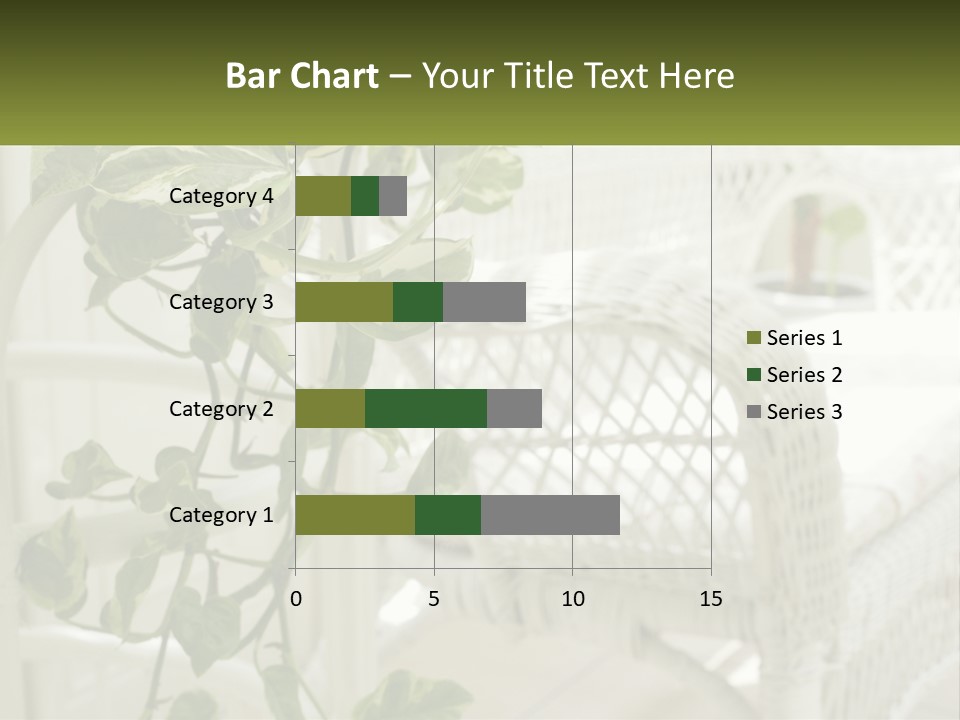 Bar Chart – Your Title Text Here

Category 4
Category 3
Category 2
Category 1

0
5
10
15

Series 1
Series 2
Series 3